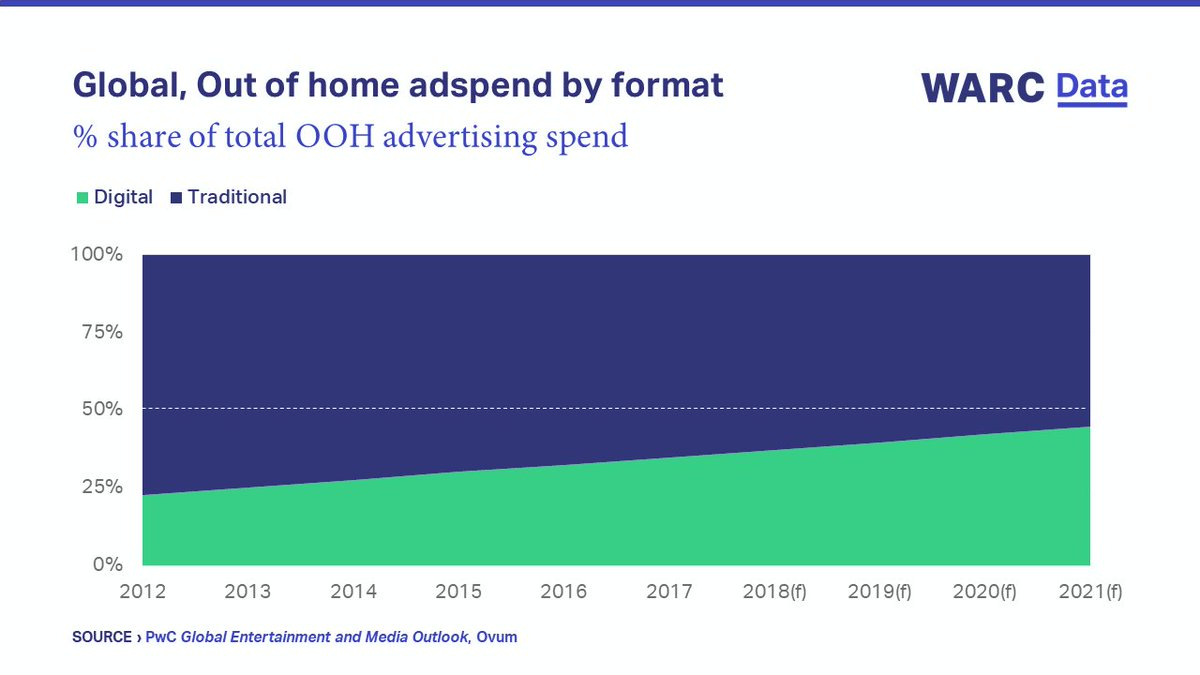 Global, Out of home adspend by format

WARC Data

% share of total OOH advertising spend

Digital Traditional

100%
75%
50%
25%
0%

2012 2013 2014 2015 2016 2017 2018(f) 2019(f) 2020(f) 2021(f)

SOURCE › PwC Global Entertainment and Media Outlook, Ovum